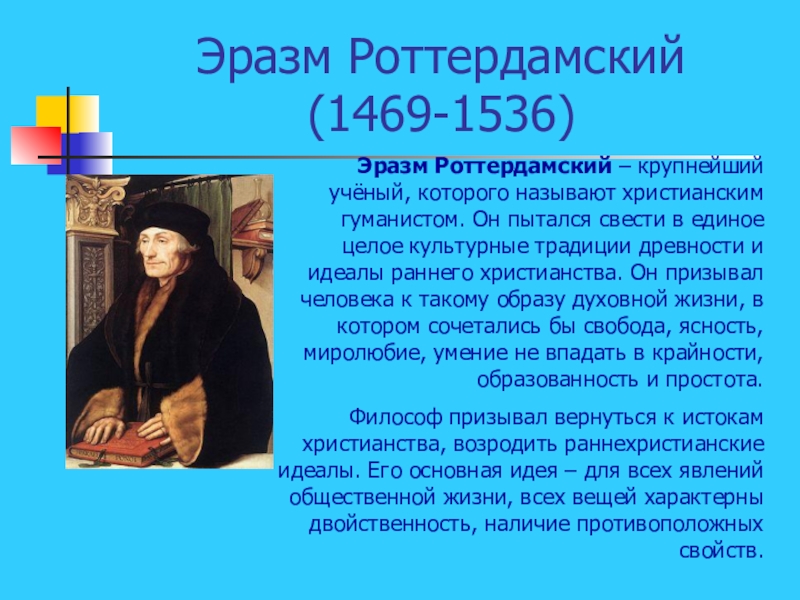 Эразм Роттердамский (1469-1536)

Эразм Роттердамский – крупнейший учёный, которого называют христианским гуманистом. Он пытался свести в единое целое культурные традиции древности и идеалы раннего христианства. Он призывал человека к такому образу духовной жизни, в котором сочетались бы свобода, ясность, миролюбие, умение не впадать в крайности, образованность и простота.

Философ призывал вернуться к истокам христианства, возродить раннехристианские идеалы. Его основная идея – для всех явлений общественной жизни, всех вещей характерны двойственность, наличие противоположных свойств.